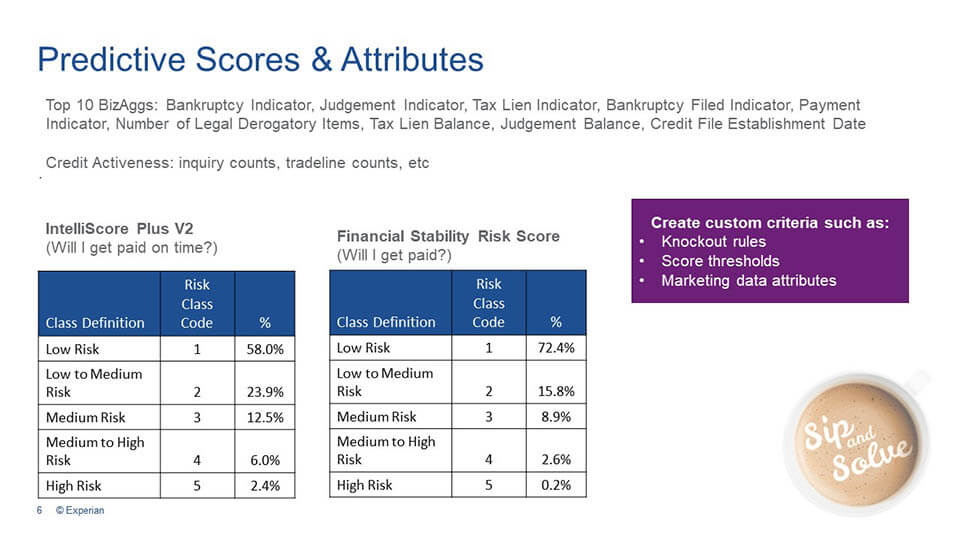 Predictive Scores & Attributes

Top 10 BizAggs: Bankruptcy Indicator, Judgement Indicator, Tax Lien Indicator, Bankruptcy Filed Indicator, Payment Indicator, Number of Legal Derogatory Items, Tax Lien Balance, Judgement Balance, Credit File Establishment Date

Credit Activeness: inquiry counts, tradeline counts, etc

IntelliScore Plus V2
(Will I get paid on time?)

| Class Definition | Risk Class Code | % |
|---|---|---|
| Low Risk | 1 | 58.0% |
| Low to Medium Risk | 2 | 23.9% |
| Medium Risk | 3 | 12.5% |
| Medium to High Risk | 4 | 6.0% |
| High Risk | 5 | 2.4% |

Financial Stability Risk Score
(Will I get paid?)

| Class Definition | Risk Class Code | % |
|---|---|---|
| Low Risk | 1 | 72.4% |
| Low to Medium Risk | 2 | 15.8% |
| Medium Risk | 3 | 8.9% |
| Medium to High Risk | 4 | 2.6% |
| High Risk | 5 | 0.2% |

Create custom criteria such as:
• Knockout rules
• Score thresholds
• Marketing data attributes

Sip and Solve

6 © Experian